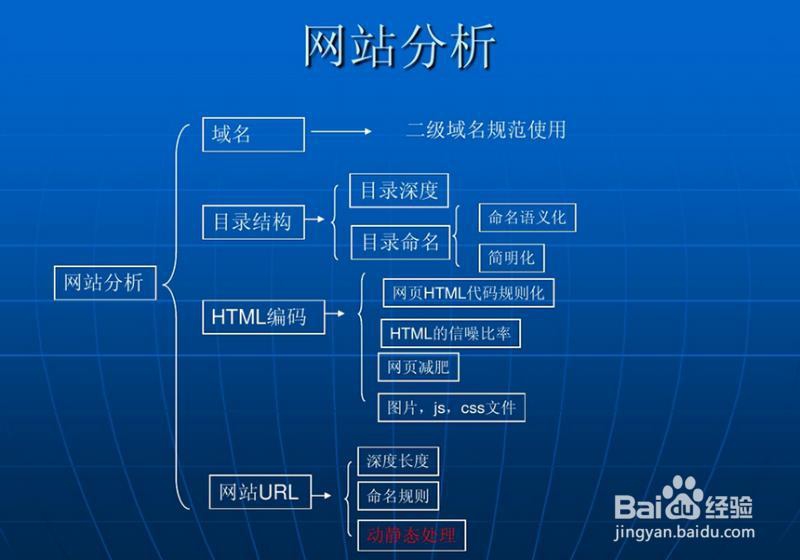 网站分析

网站分析

域名

二级域名规范使用

目录结构

目录深度

目录命名

命名语义化

简明化

HTML编码

网页HTML代码规则化

HTML的信噪比率

网页减肥

图片，js，css文件

网站URL

深度长度

命名规则

动静态处理

Baidu经验
jingyan.baidu.com